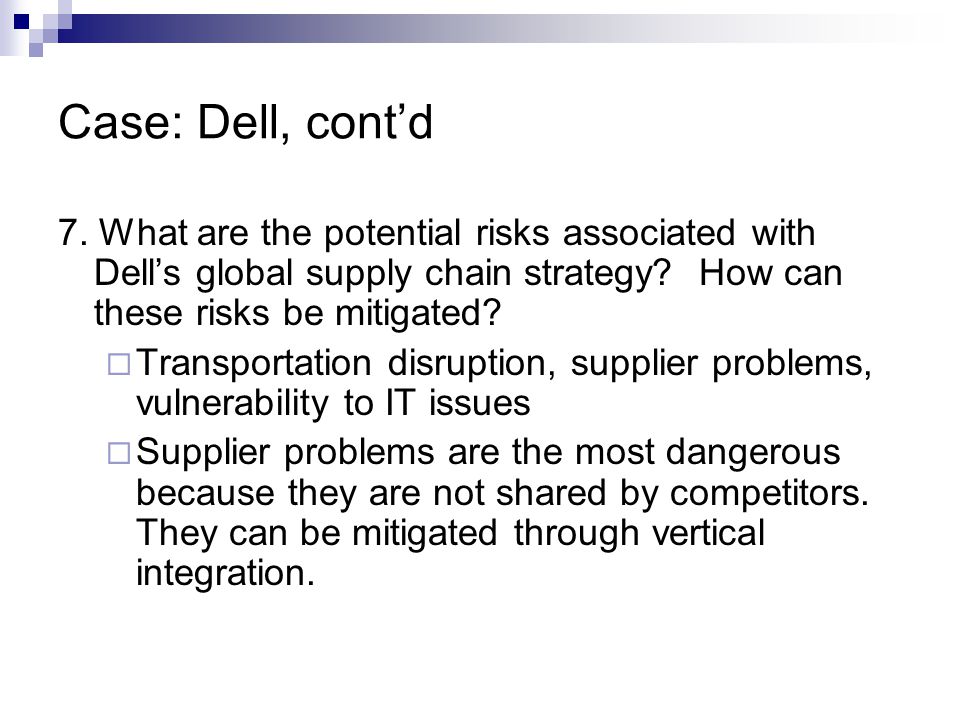 Case: Dell, cont’d

7. What are the potential risks associated with Dell’s global supply chain strategy? How can these risks be mitigated?

□ Transportation disruption, supplier problems, vulnerability to IT issues

□ Supplier problems are the most dangerous because they are not shared by competitors. They can be mitigated through vertical integration.